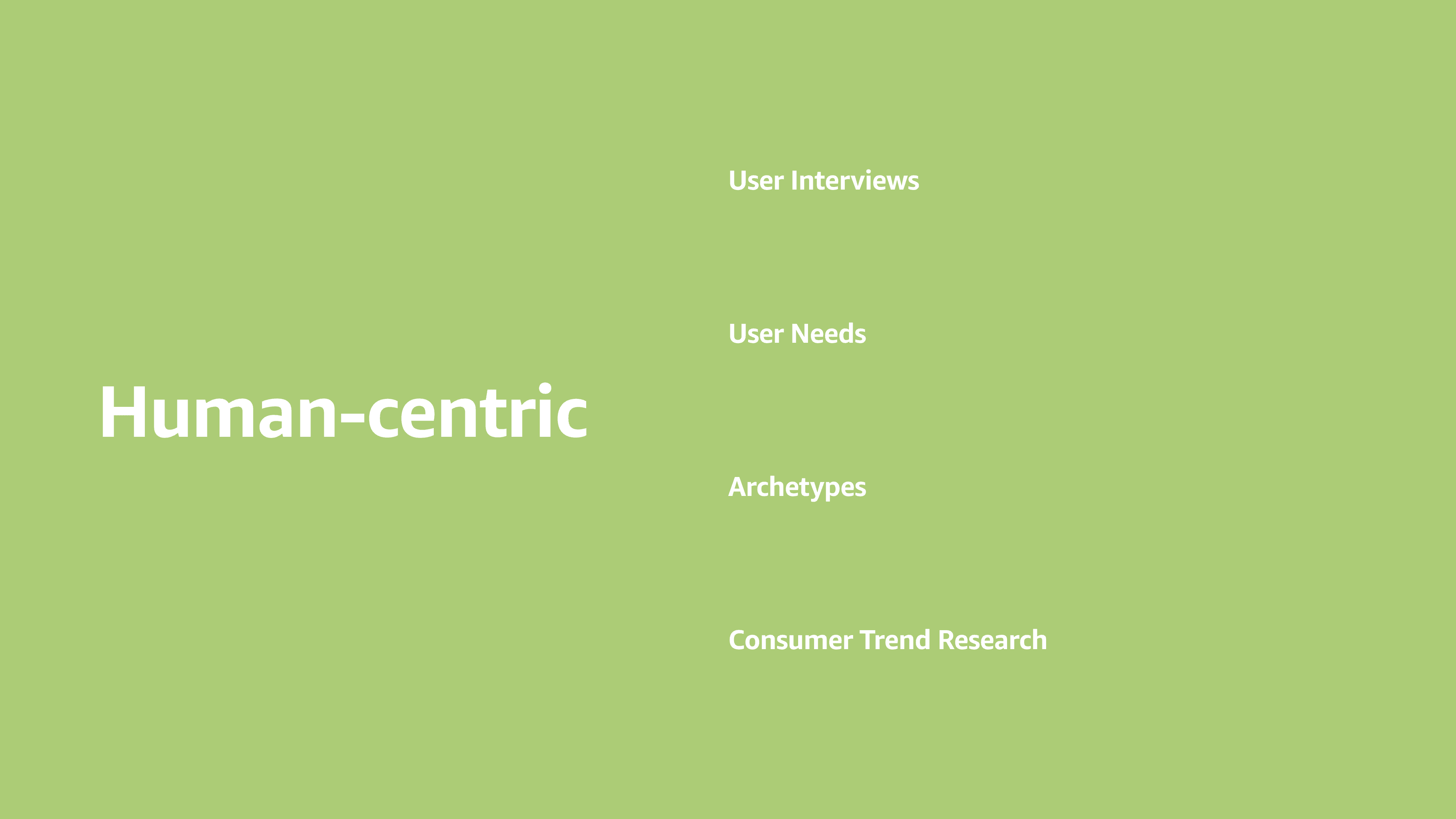 Human-centric

User Interviews

User Needs

Archetypes

Consumer Trend Research